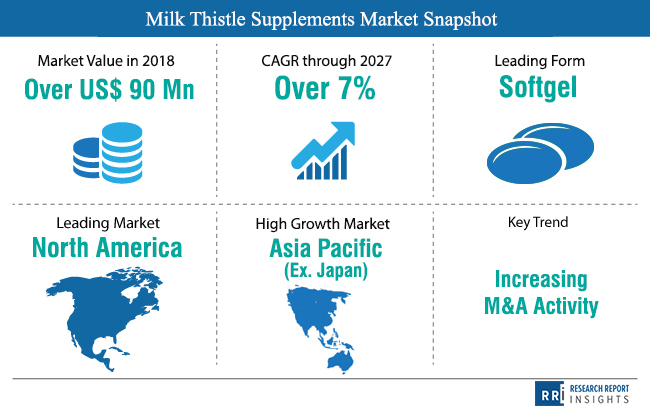 Milk Thistle Supplements Market Snapshot

Market Value in 2018
Over US$ 90 Mn

CAGR through 2027
Over 7%

Leading Form
Softgel

Leading Market
North America

High Growth Market
Asia Pacific
(Ex. Japan)

Key Trend
Increasing M&A Activity

RRI RESEARCH REPORT INSIGHTS